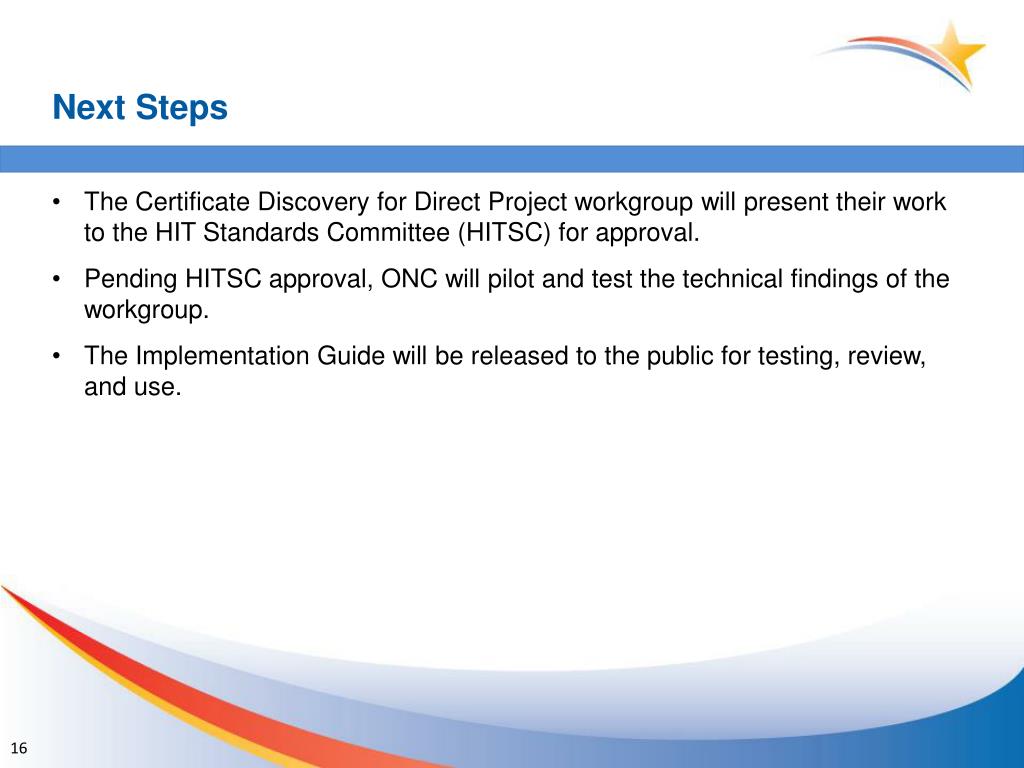 Next Steps

• The Certificate Discovery for Direct Project workgroup will present their work to the HIT Standards Committee (HITSC) for approval.

• Pending HITSC approval, ONC will pilot and test the technical findings of the workgroup.

• The Implementation Guide will be released to the public for testing, review, and use.

16